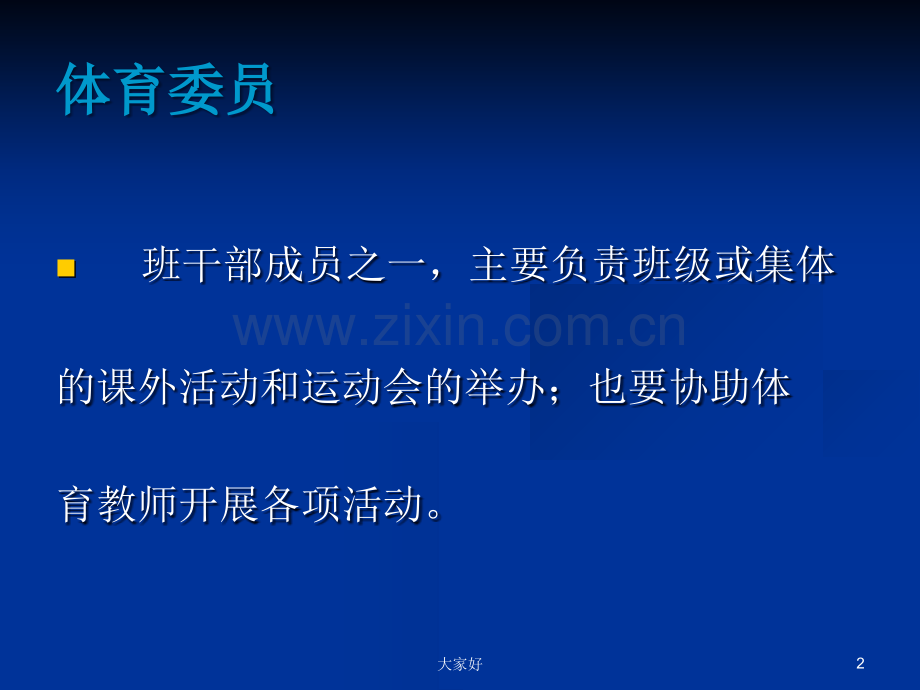 体育委员

班干部成员之一，主要负责班级或集体的课外活动和运动会的举办；也要协助体育教师开展各项活动。

www.zixin.com.cn

大家好

2